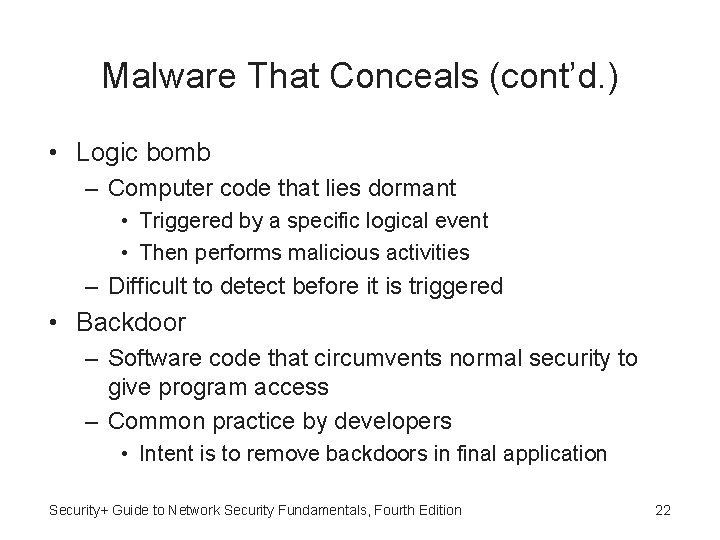 Malware That Conceals (cont'd.)

• Logic bomb
– Computer code that lies dormant
• Triggered by a specific logical event
• Then performs malicious activities
– Difficult to detect before it is triggered
• Backdoor
– Software code that circumvents normal security to give program access
– Common practice by developers
• Intent is to remove backdoors in final application

Security+ Guide to Network Security Fundamentals, Fourth Edition

22